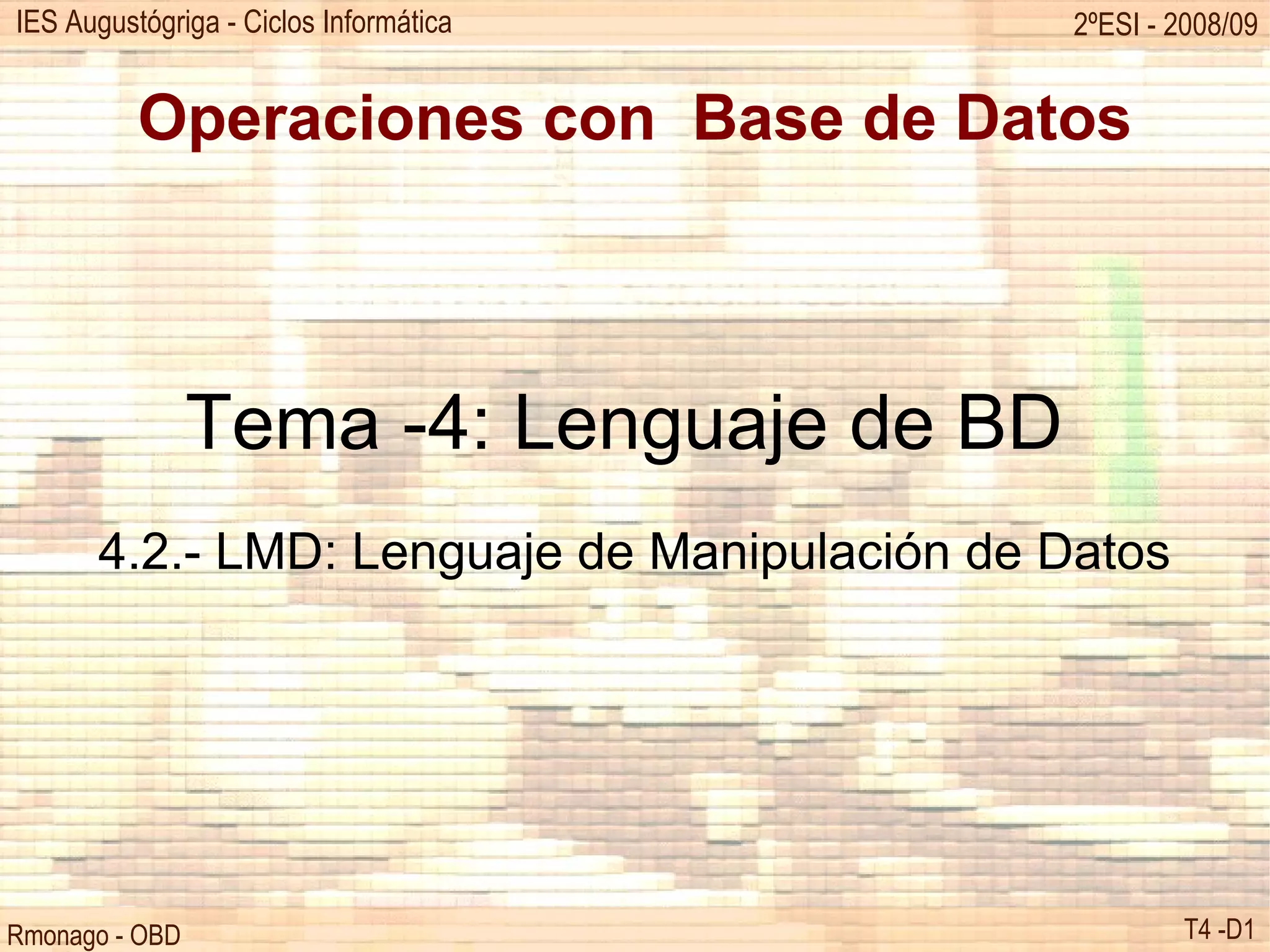 IES Augustógriga - Ciclos Informática

2ºESI - 2008/09

Operaciones con Base de Datos

Tema -4: Lenguaje de BD

4.2.- LMD: Lenguaje de Manipulación de Datos

Rmonago - OBD

T4 -D1